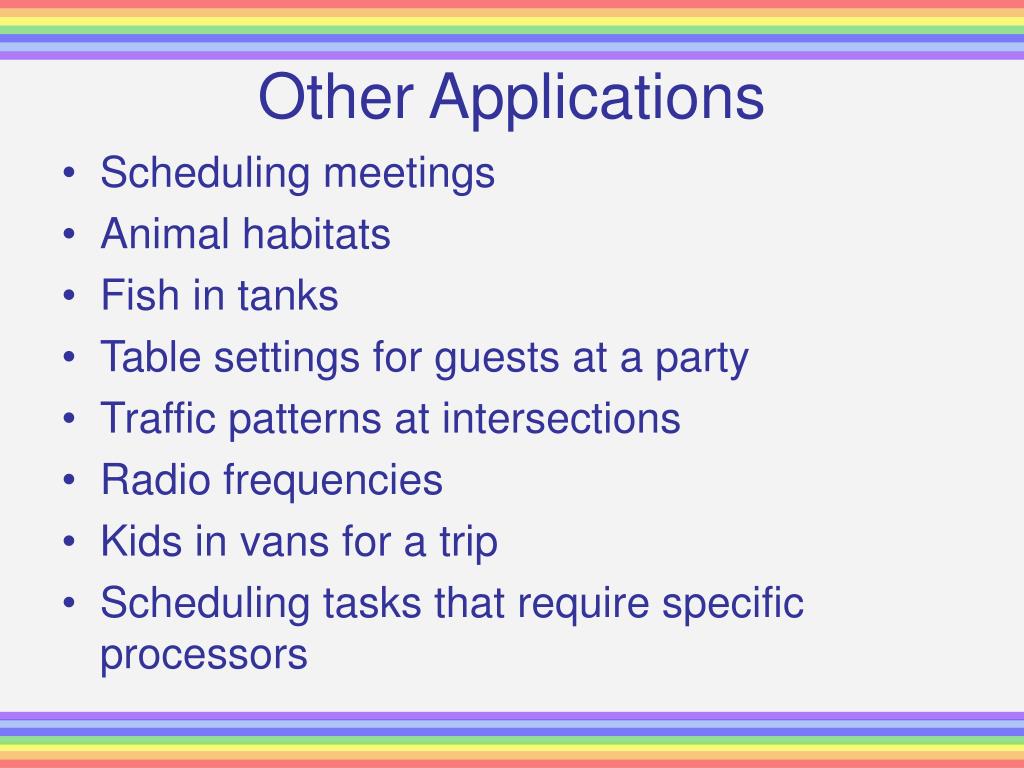 Other Applications

• Scheduling meetings
• Animal habitats
• Fish in tanks
• Table settings for guests at a party
• Traffic patterns at intersections
• Radio frequencies
• Kids in vans for a trip
• Scheduling tasks that require specific processors